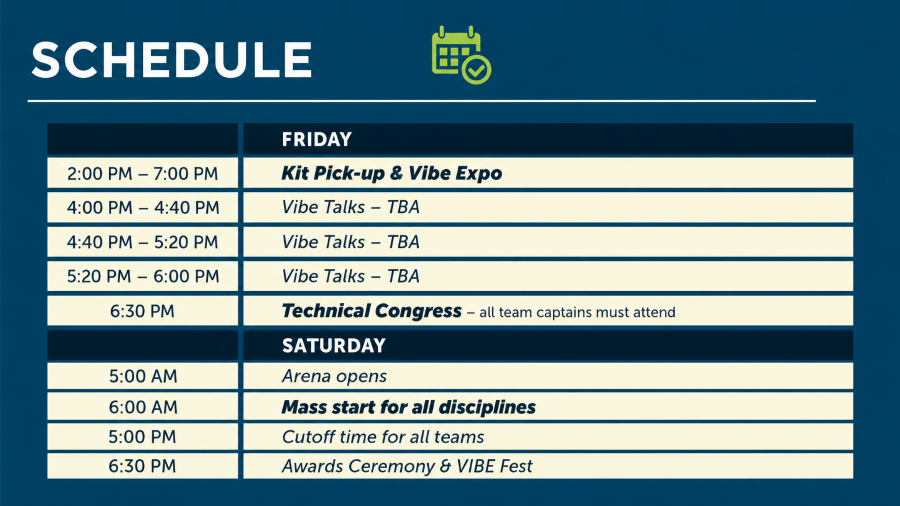 SCHEDULE

| | FRIDAY |
|---|---|
| 2:00 PM – 7:00 PM | Kit Pick-up & Vibe Expo |
| 4:00 PM – 4:40 PM | Vibe Talks – TBA |
| 4:40 PM – 5:20 PM | Vibe Talks – TBA |
| 5:20 PM – 6:00 PM | Vibe Talks – TBA |
| 6:30 PM | Technical Congress – all team captains must attend |
| | SATURDAY |
| 5:00 AM | Arena opens |
| 6:00 AM | Mass start for all disciplines |
| 5:00 PM | Cutoff time for all teams |
| 6:30 PM | Awards Ceremony & VIBE Fest |